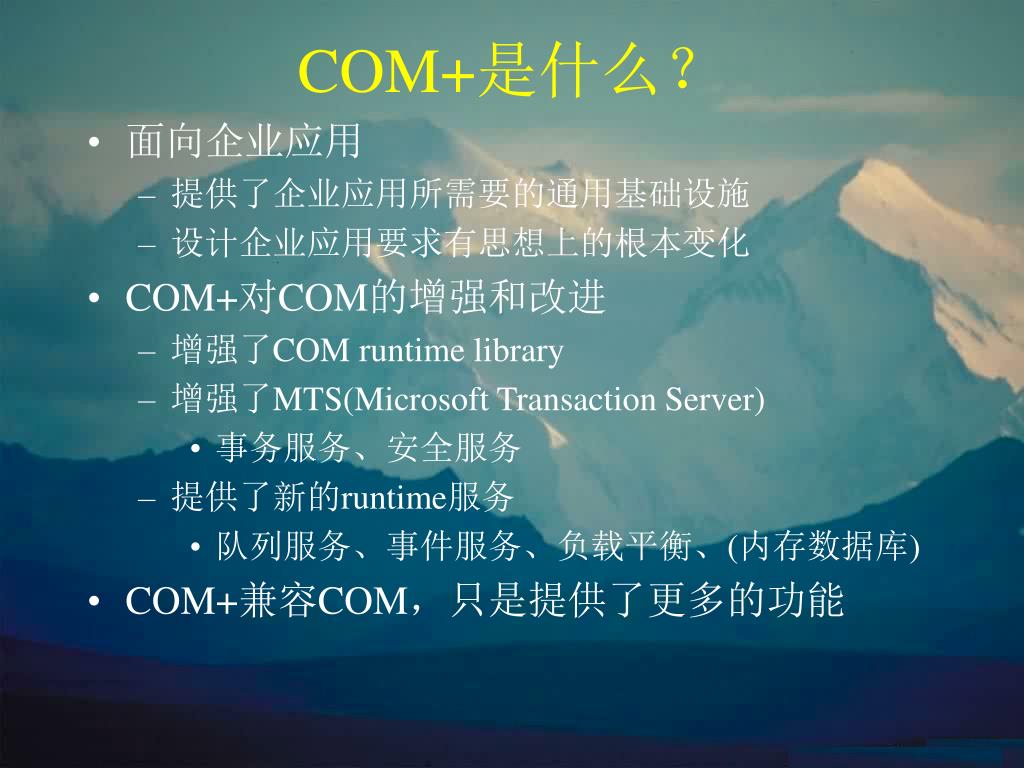 COM+是什么？

• 面向企业应用
  – 提供了企业应用所需要的通用基础设施
  – 设计企业应用要求有思想上的根本变化
• COM+对COM的增强和改进
  – 增强了COM runtime library
  – 增强了MTS(Microsoft Transaction Server)
    • 事务服务、安全服务
  – 提供了新的runtime服务
    • 队列服务、事件服务、负载平衡、(内存数据库)
• COM+兼容COM，只是提供了更多的功能